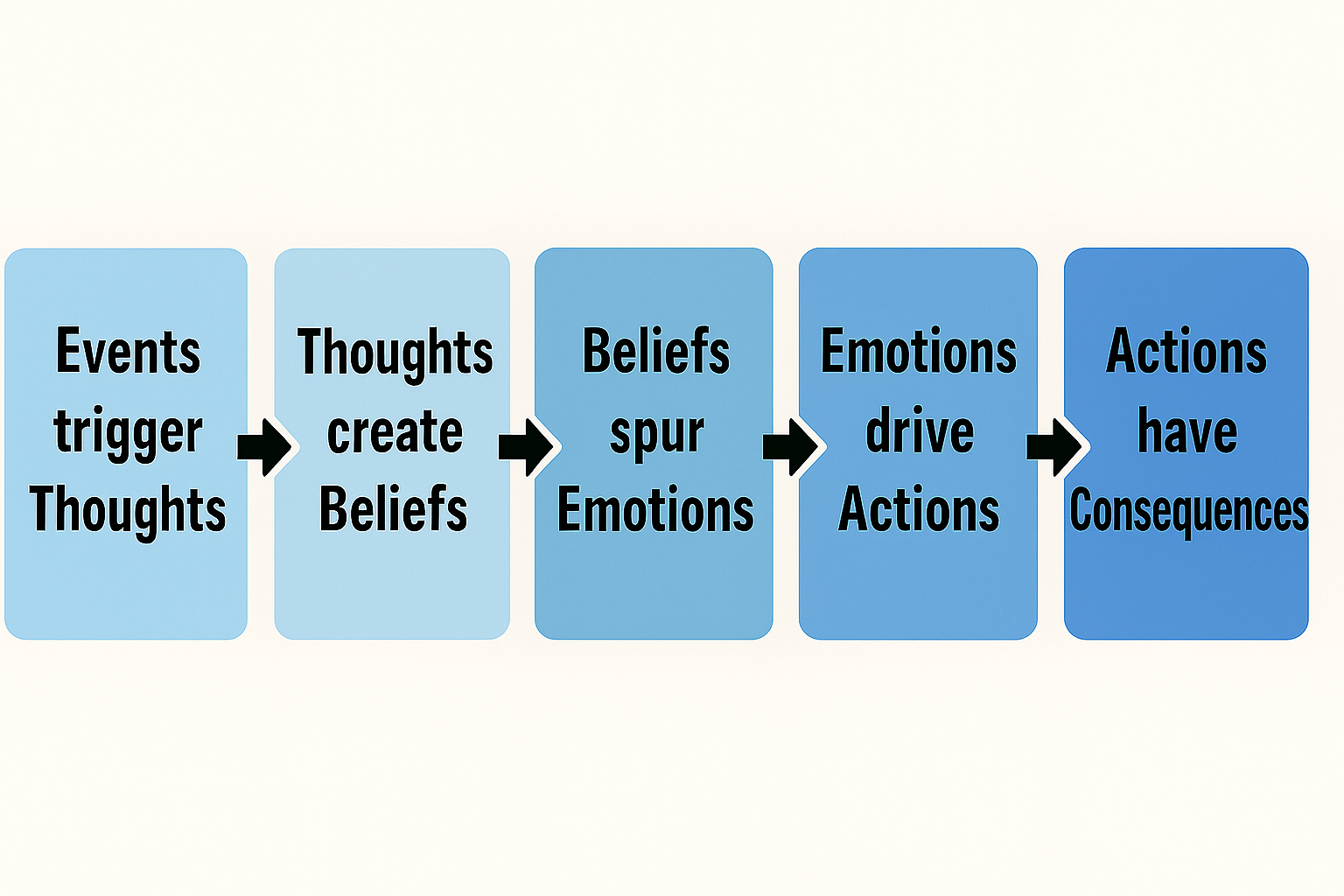 Events trigger Thoughts

Thoughts create Beliefs

Beliefs spur Emotions

Emotions drive Actions

Actions have Consequences